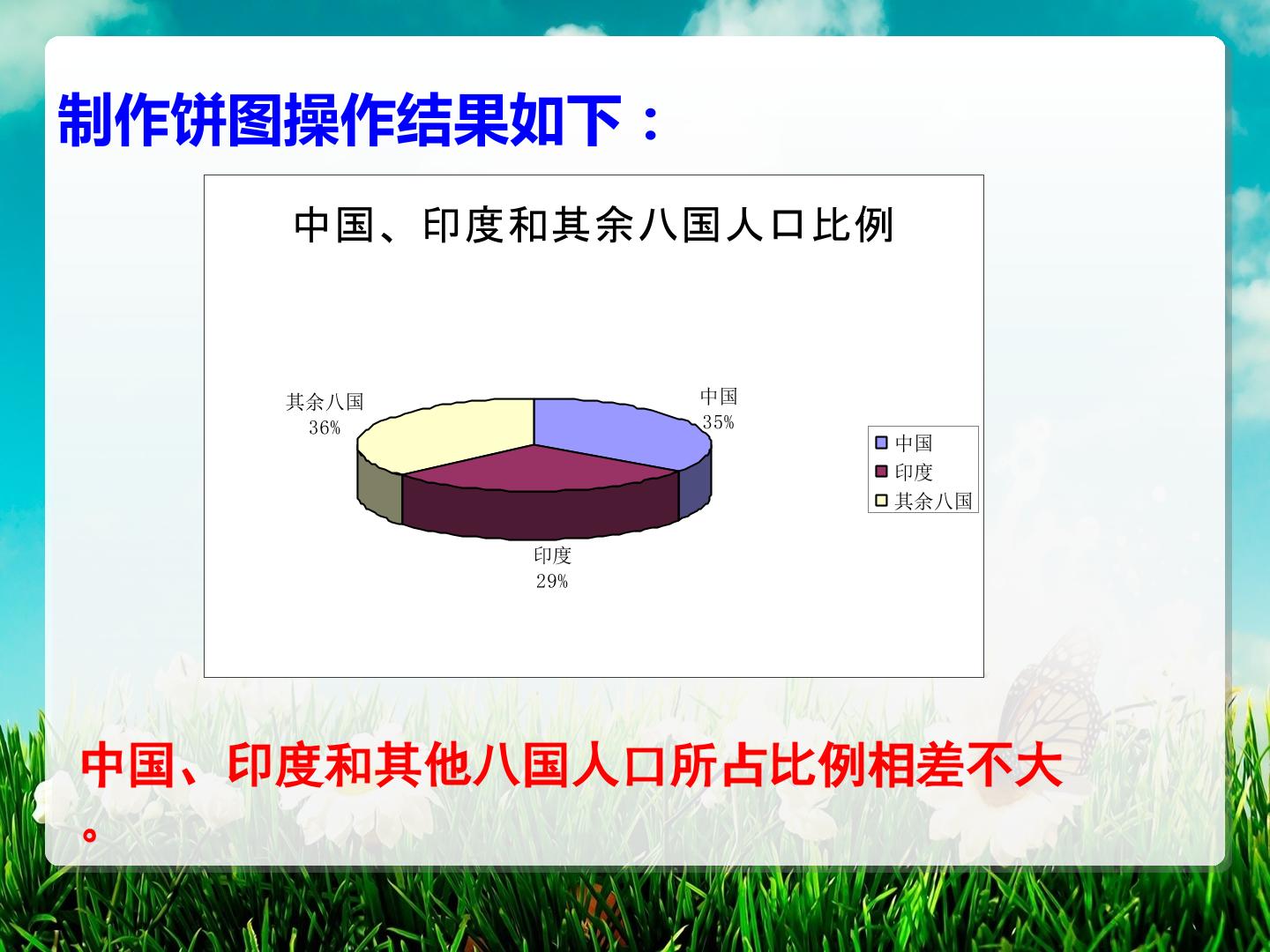 制作饼图操作结果如下：

中国、印度和其余八国人口比例

其余八国
36%

中国
35%

印度
29%

中国
印度
其余八国

中国、印度和其他八国人口所占比例相差不大。